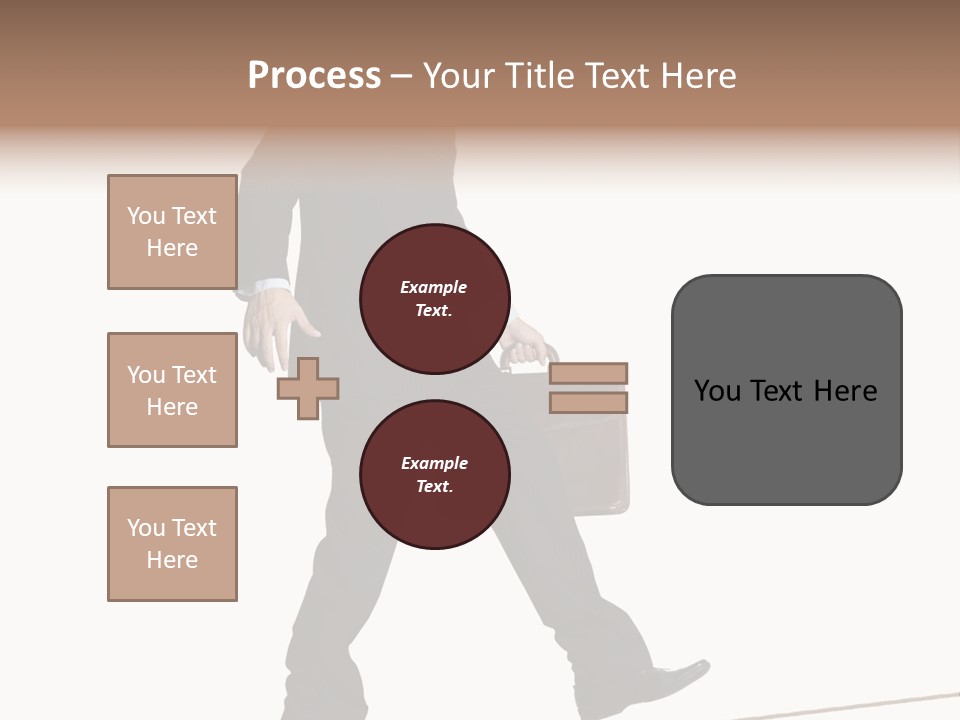 Process – Your Title Text Here

You Text Here

You Text Here

You Text Here

Example Text.

Example Text.

You Text Here